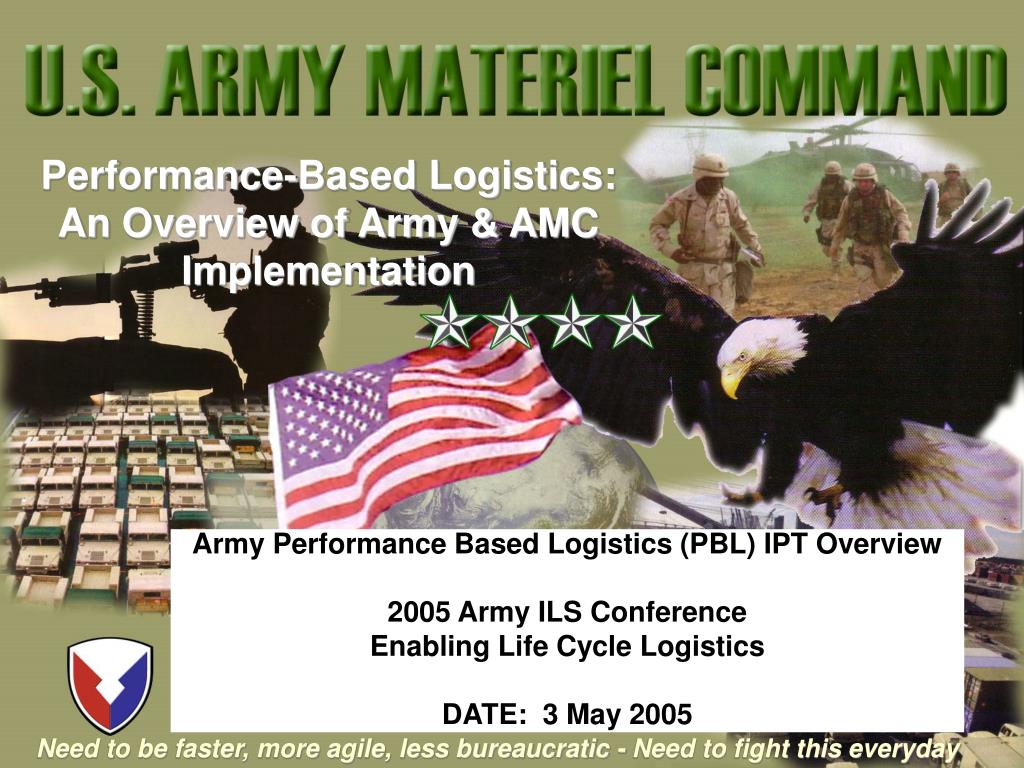 U.S. ARMY MATERIEL COMMAND

Performance-Based Logistics: An Overview of Army & AMC Implementation

Army Performance Based Logistics (PBL) IPT Overview

2005 Army ILS Conference
Enabling Life Cycle Logistics

DATE: 3 May 2005

Need to be faster, more agile, less bureaucratic - Need to fight this everyday